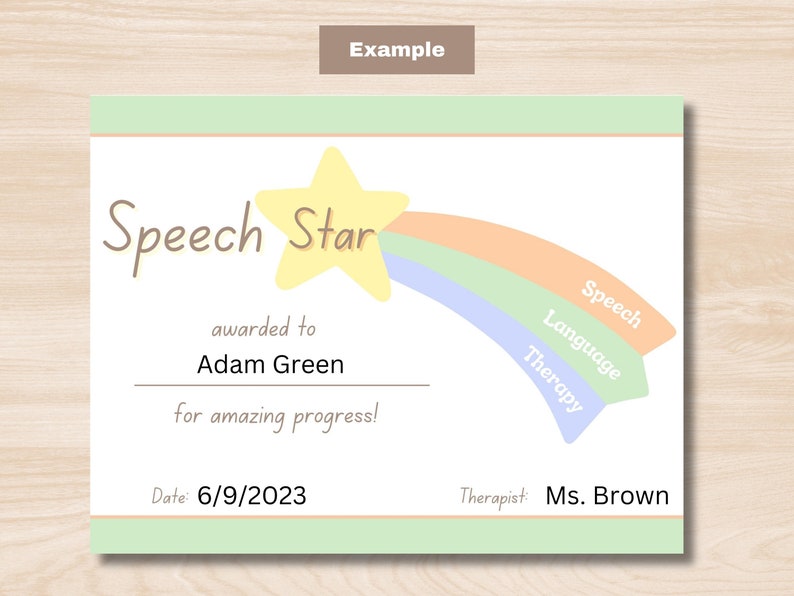 Example

Speech Star

Speech
Language
Therapy

awarded to
Adam Green
for amazing progress!

Date: 6/9/2023
Therapist: Ms. Brown